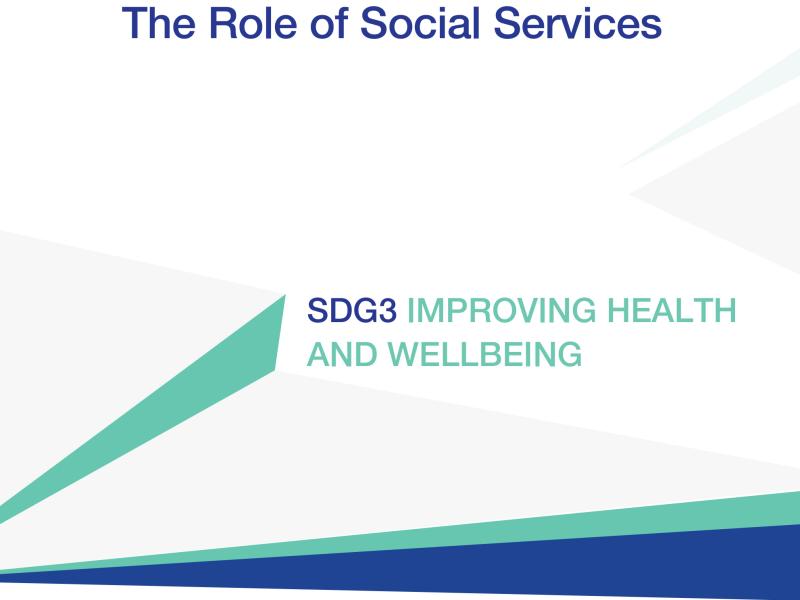 The Role of Social Services

SDG3 IMPROVING HEALTH AND WELLBEING